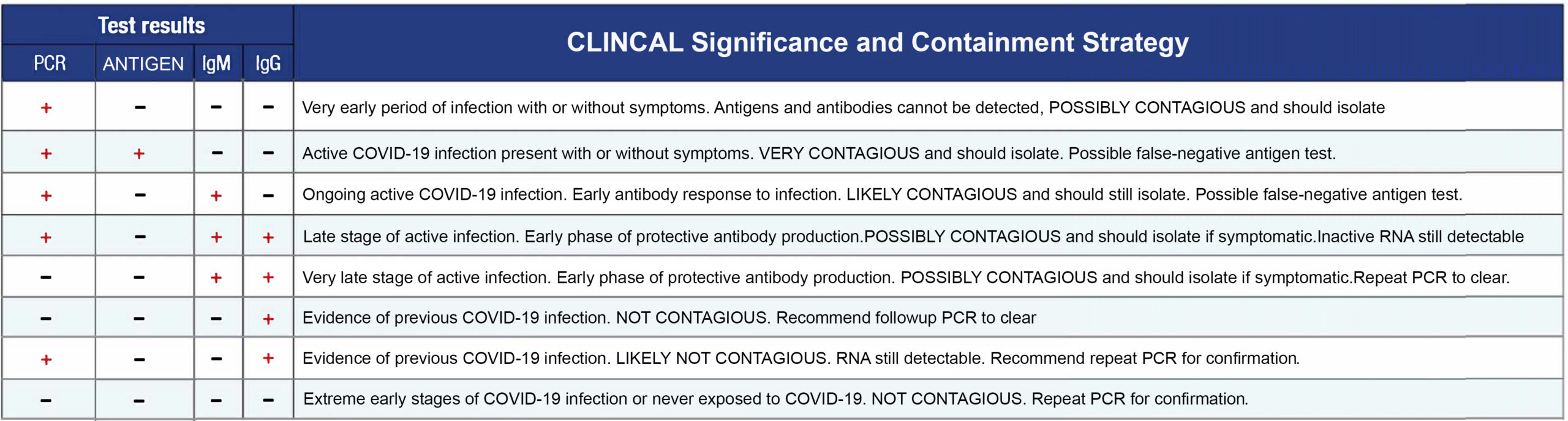 | Test results | | | | CLINCAL Significance and Containment Strategy |
|---|---|---|---|---|
| PCR | ANTIGEN | IgM | IgG | |
| + | − | − | − | Very early period of infection with or without symptoms. Antigens and antibodies cannot be detected, POSSIBLY CONTAGIOUS and should isolate |
| + | + | − | − | Active COVID-19 infection present with or without symptoms. VERY CONTAGIOUS and should isolate. Possible false-negative antigen test. |
| + | − | + | − | Ongoing active COVID-19 infection. Early antibody response to infection. LIKELY CONTAGIOUS and should still isolate. Possible false-negative antigen test. |
| + | − | + | + | Late stage of active infection. Early phase of protective antibody production.POSSIBLY CONTAGIOUS and should isolate if symptomatic.Inactive RNA still detectable |
| − | − | + | + | Very late stage of active infection. Early phase of protective antibody production. POSSIBLY CONTAGIOUS and should isolate if symptomatic.Repeat PCR to clear. |
| − | − | − | + | Evidence of previous COVID-19 infection. NOT CONTAGIOUS. Recommend followup PCR to clear |
| + | − | − | + | Evidence of previous COVID-19 infection. LIKELY NOT CONTAGIOUS. RNA still detectable. Recommend repeat PCR for confirmation. |
| − | − | − | − | Extreme early stages of COVID-19 infection or never exposed to COVID-19. NOT CONTAGIOUS. Repeat PCR for confirmation. |